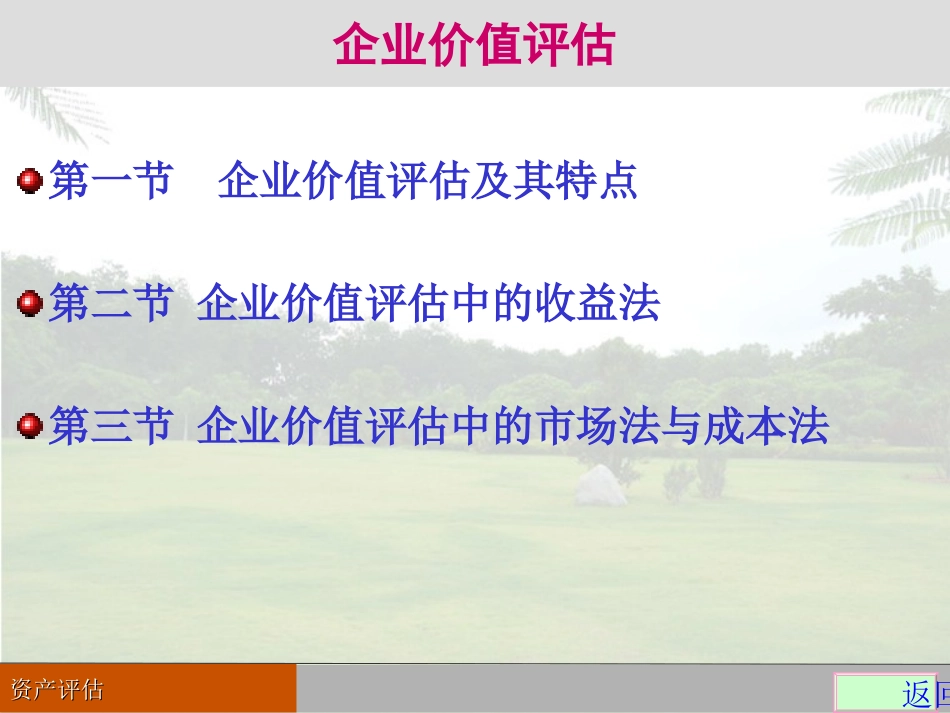 企业价值评估

第一节　企业价值评估及其特点

第二节　企业价值评估中的收益法

第三节　企业价值评估中的市场法与成本法

资产评估

返回